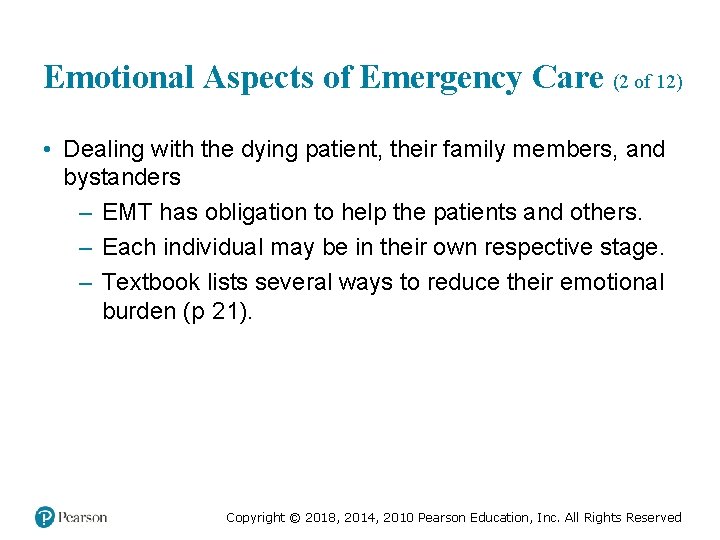 Emotional Aspects of Emergency Care (2 of 12)

• Dealing with the dying patient, their family members, and bystanders
– EMT has obligation to help the patients and others.
– Each individual may be in their own respective stage.
– Textbook lists several ways to reduce their emotional burden (p 21).

Pearson

Copyright © 2018, 2014, 2010 Pearson Education, Inc. All Rights Reserved